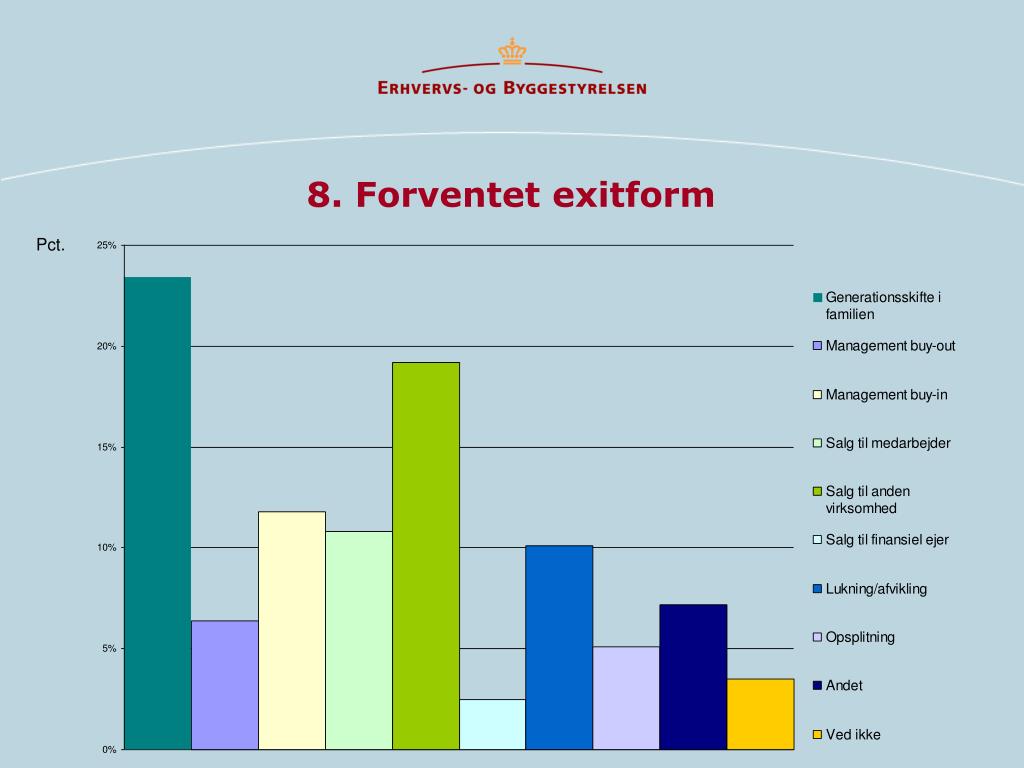 ERHVERVS- OG BYGGESTYRELSEN

8. Forventet exitform

Pct.

25%
20%
15%
10%
5%
0%

Generationsskifte i familien
Management buy-out
Management buy-in
Salg til medarbejder
Salg til anden virksomhed
Salg til finansiel ejer
Lukning/afvikling
Opsplitning
Andet
Ved ikke